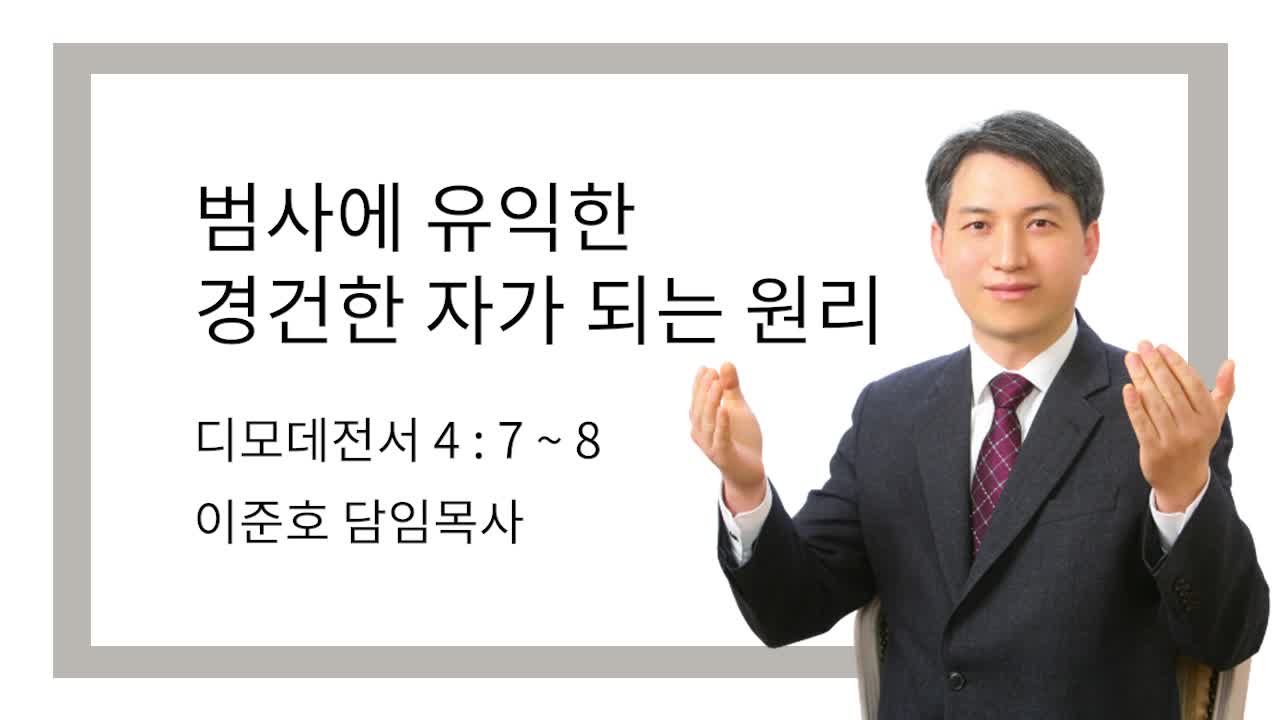 범사에 유익한
경건한 자가 되는 원리

디모데전서 4 : 7 ~ 8

이준호 담임목사